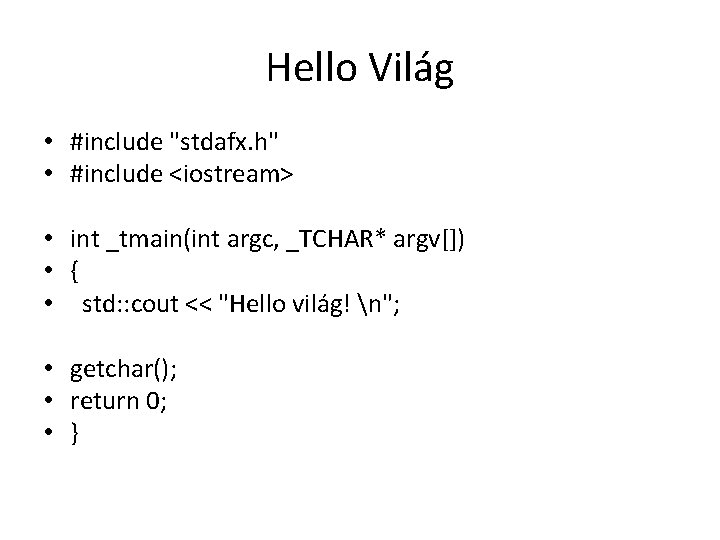 Hello Világ

• #include "stdafx.h"
• #include <iostream>

• int _tmain(int argc, _TCHAR* argv[])
• {
• std::cout << "Hello világ! \n";

• getchar();
• return 0;
• }